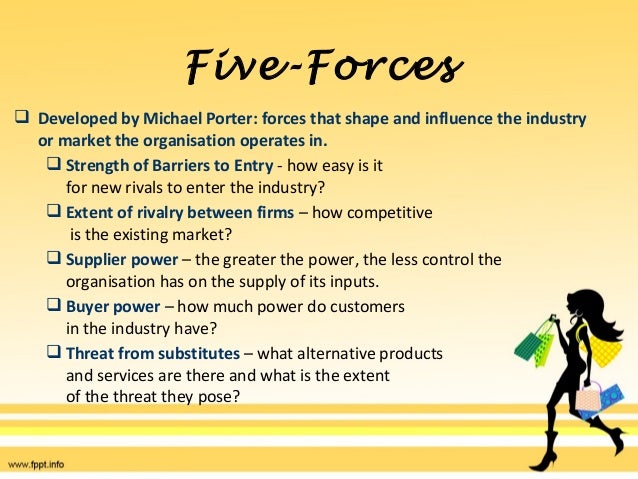 Five-Forces

❑ Developed by Michael Porter: forces that shape and influence the industry or market the organisation operates in.

❑ Strength of Barriers to Entry - how easy is it for new rivals to enter the industry?

❑ Extent of rivalry between firms – how competitive is the existing market?

❑ Supplier power – the greater the power, the less control the organisation has on the supply of its inputs.

❑ Buyer power – how much power do customers in the industry have?

❑ Threat from substitutes – what alternative products and services are there and what is the extent of the threat they pose?

www.fppt.info